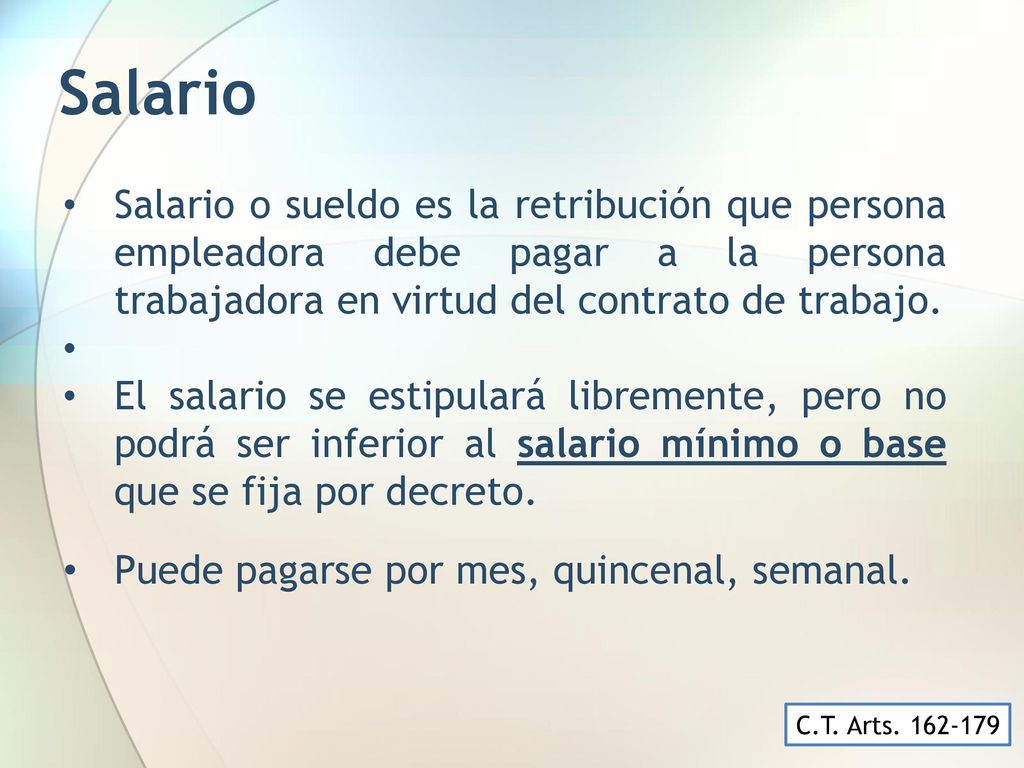 Salario

• Salario o sueldo es la retribución que persona empleadora debe pagar a la persona trabajadora en virtud del contrato de trabajo.

•

• El salario se estipulará libremente, pero no podrá ser inferior al salario mínimo o base que se fija por decreto.

• Puede pagarse por mes, quincenal, semanal.

C.T. Arts. 162-179